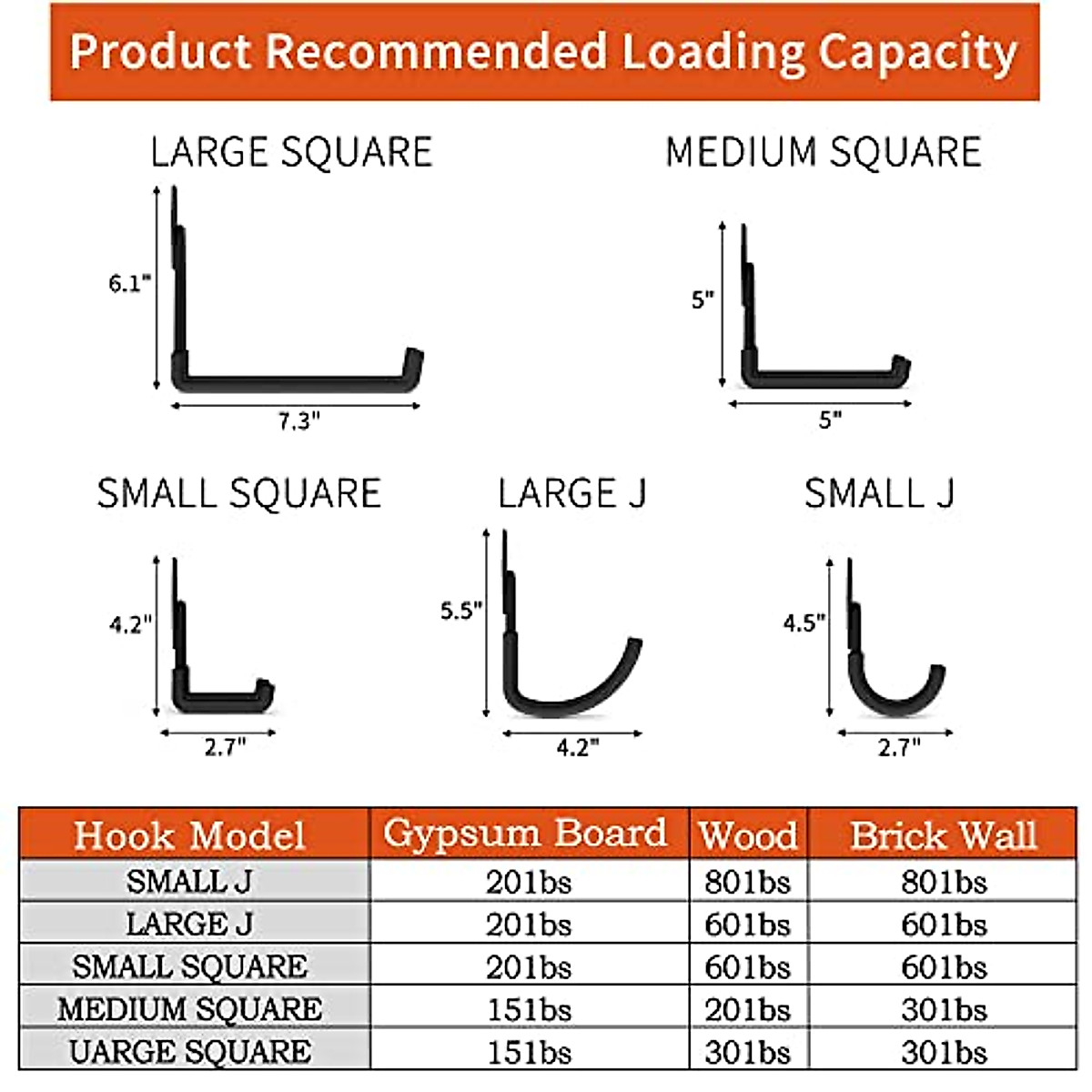 Product Recommended Loading Capacity

LARGE SQUARE

6.1"

7.3"

MEDIUM SQUARE

5"

5"

SMALL SQUARE

4.2"

2.7"

LARGE J

5.5"

4.2"

SMALL J

4.5"

2.7"

| Hook Model | Gypsum Board | Wood | Brick Wall |
|---|---|---|---|
| SMALL J | 201bs | 801bs | 801bs |
| LARGE J | 201bs | 601bs | 601bs |
| SMALL SQUARE | 201bs | 601bs | 601bs |
| MEDIUM SQUARE | 151bs | 201bs | 301bs |
| UARGE SQUARE | 151bs | 301bs | 301bs |